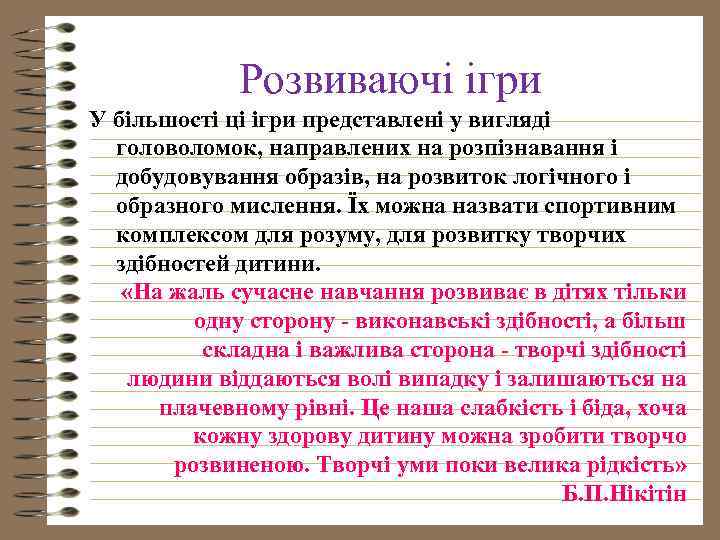 Розвиваючі ігри

У більшості ці ігри представлені у вигляді головоломок, направлених на розпізнавання і добудовування образів, на розвиток логічного і образного мислення. Їх можна назвати спортивним комплексом для розуму, для розвитку творчих здібностей дитини.

«На жаль сучасне навчання розвиває в дітях тільки одну сторону - виконавські здібності, а більш складна і важлива сторона - творчі здібності людини віддаються волі випадку і залишаються на плачевному рівні. Це наша слабкість і біда, хоча кожну здорову дитину можна зробити творчо розвиненою. Творчі уми поки велика рідкість»

Б.П.Нікітін